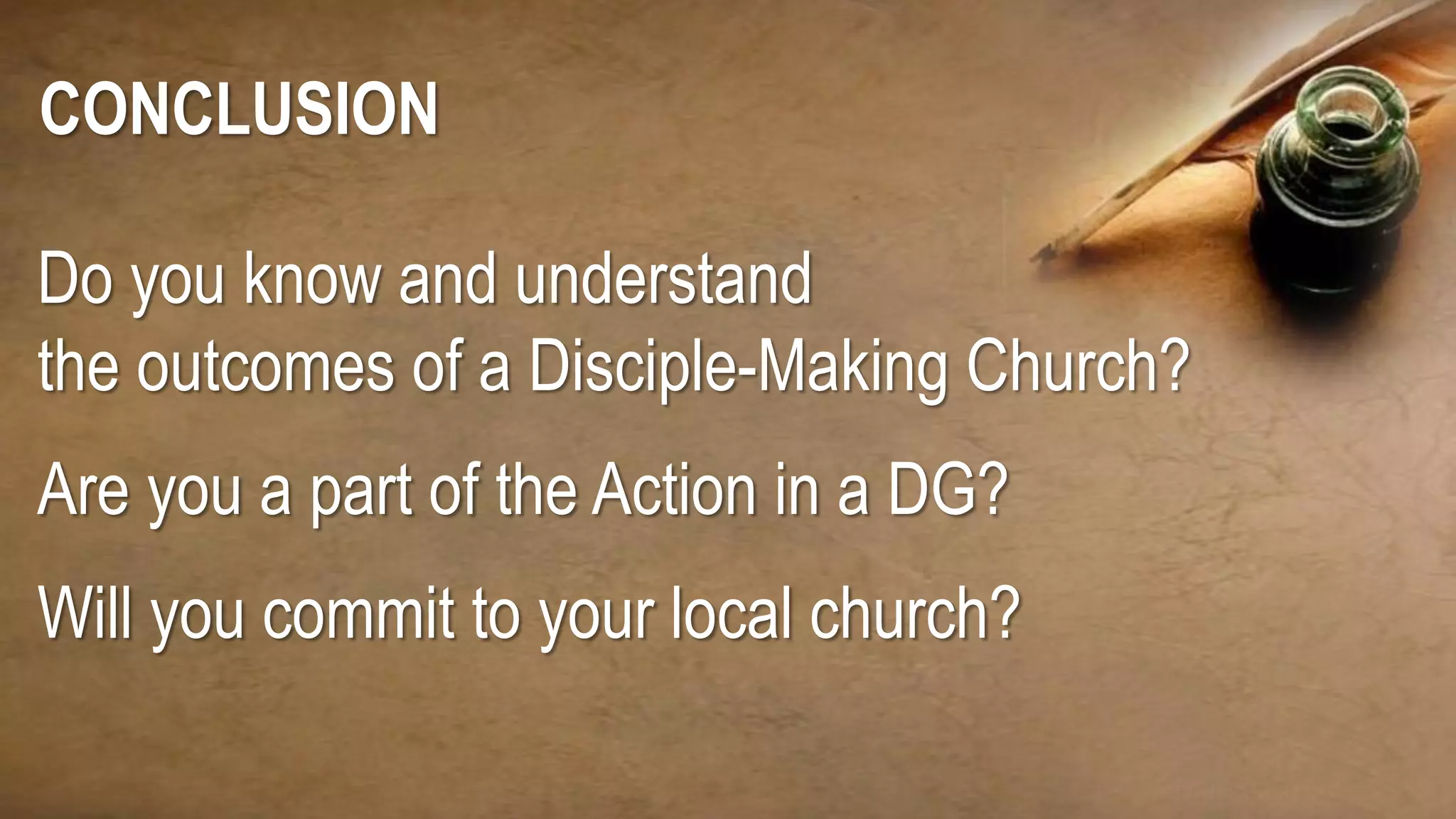 CONCLUSION

Do you know and understand the outcomes of a Disciple-Making Church?

Are you a part of the Action in a DG?

Will you commit to your local church?